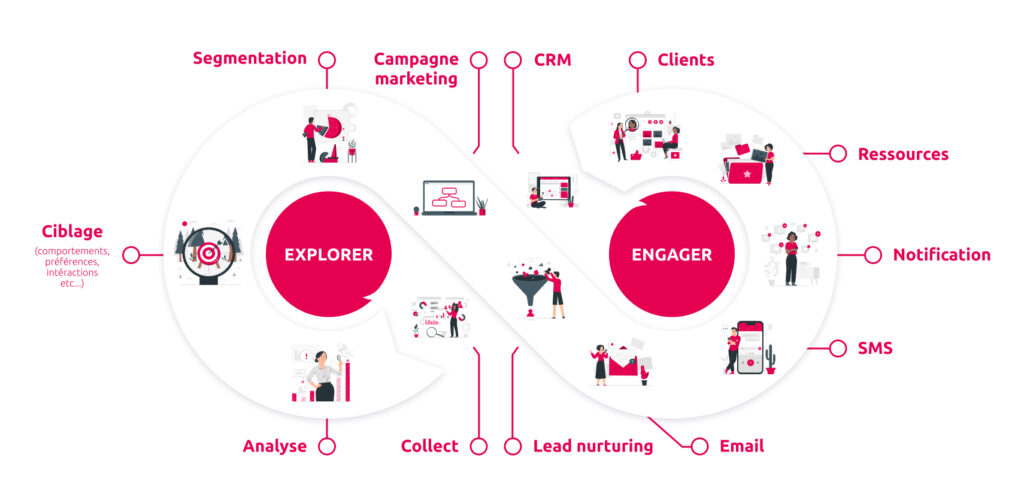 Segmentation

Campagne marketing

CRM

Clients

Ressources

Ciblage
(comportements, préférences, intéractions etc...)

EXPLORER

ENGAGER

Notification

SMS

Analyse

Collect

Lead nurturing

Email